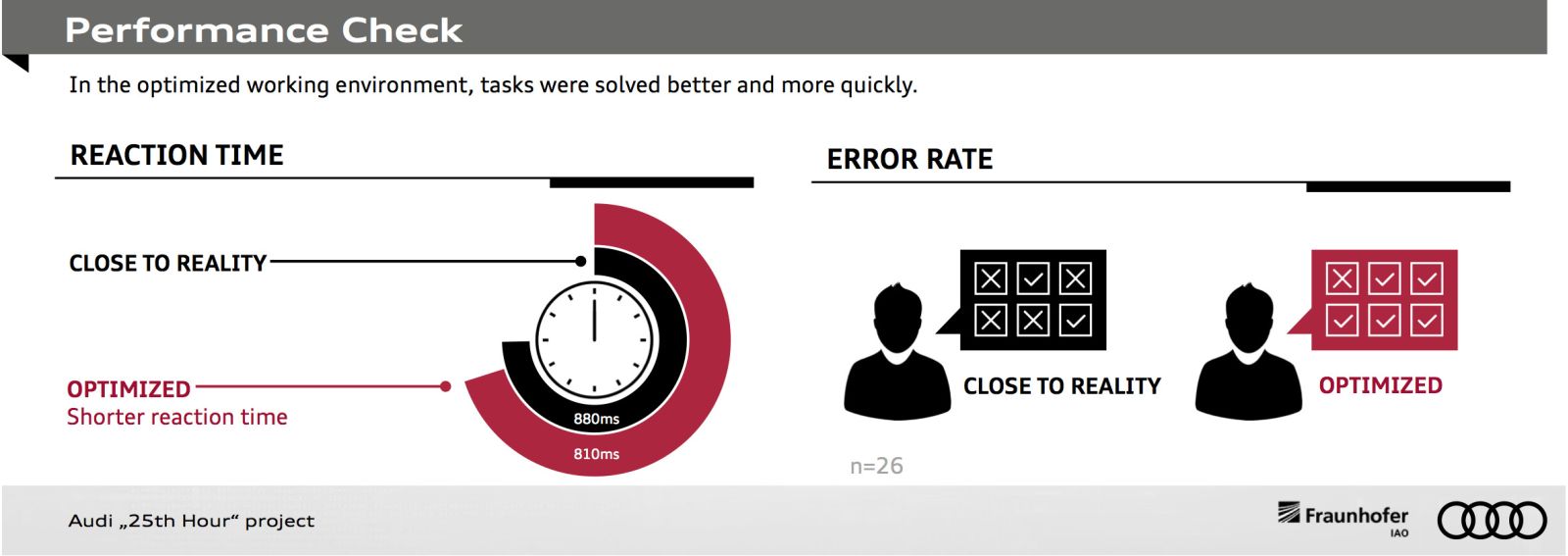 Performance Check

In the optimized working environment, tasks were solved better and more quickly.

REACTION TIME

CLOSE TO REALITY

OPTIMIZED
Shorter reaction time

880ms

810ms

ERROR RATE

CLOSE TO REALITY

OPTIMIZED

n=26

Audi „25th Hour“ project

Fraunhofer
IAO